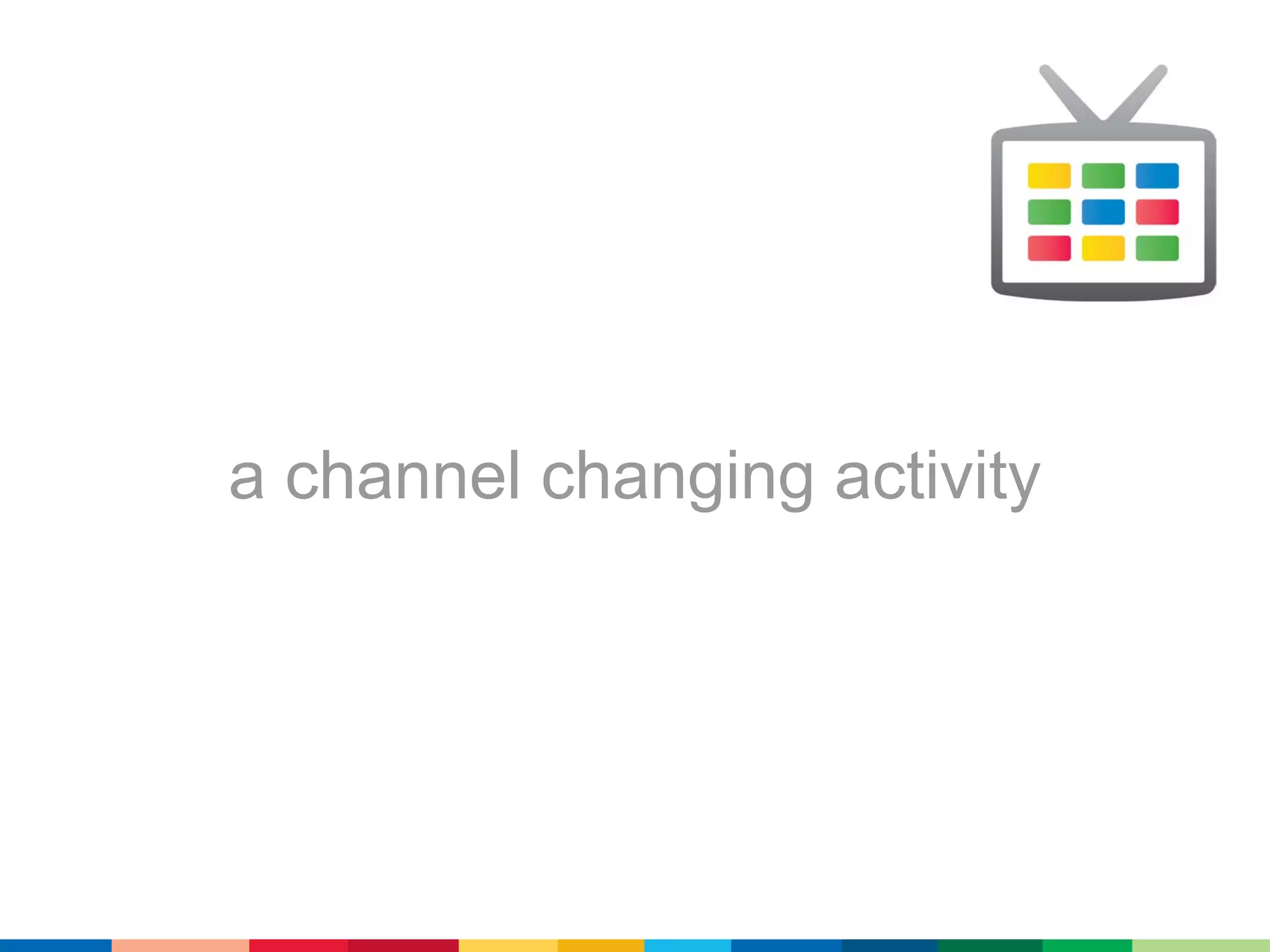 a channel changing activity